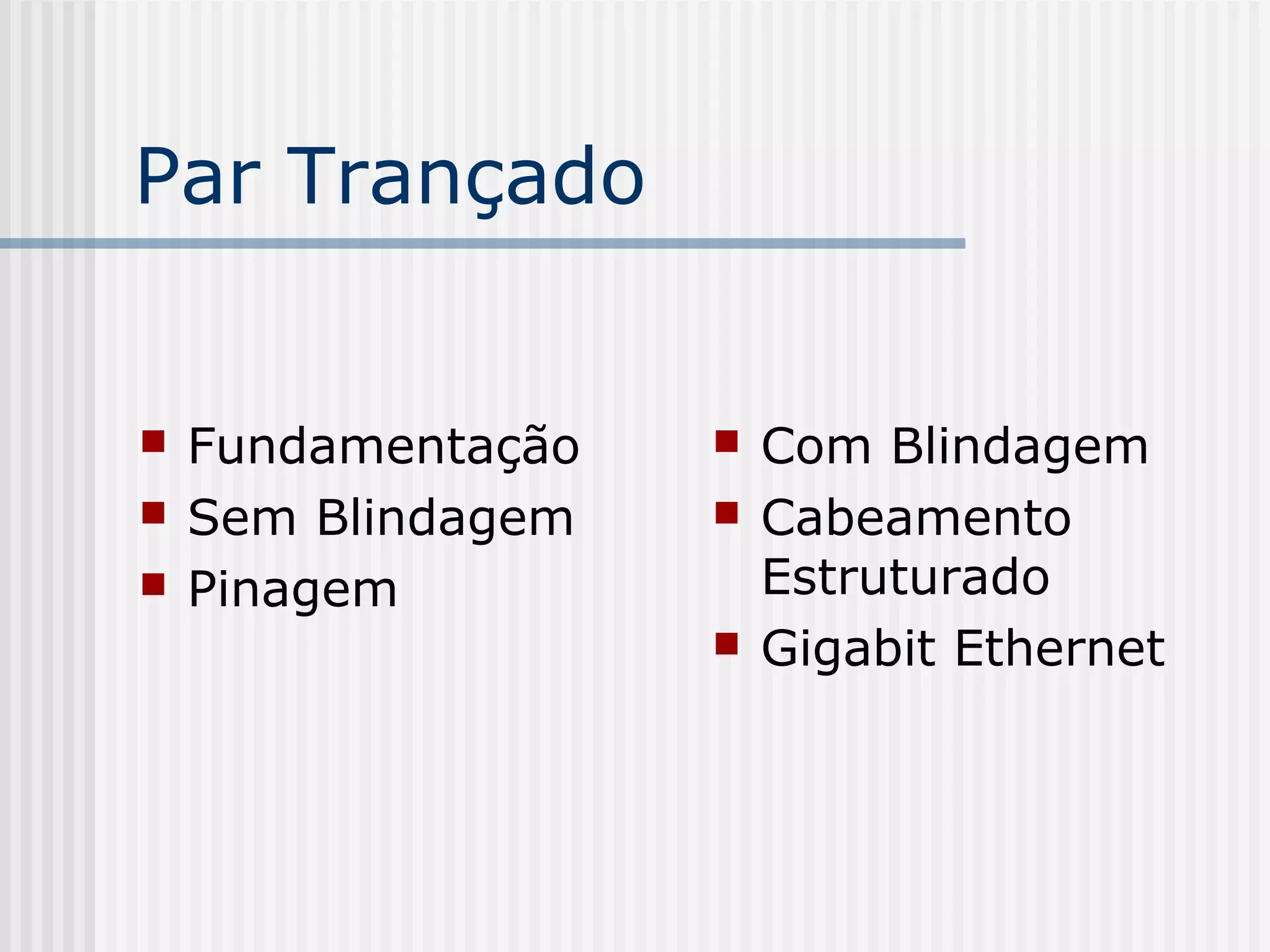 Par Trançado

- Fundamentação
- Sem Blindagem
- Pinagem

- Com Blindagem
- Cabeamento Estruturado
- Gigabit Ethernet